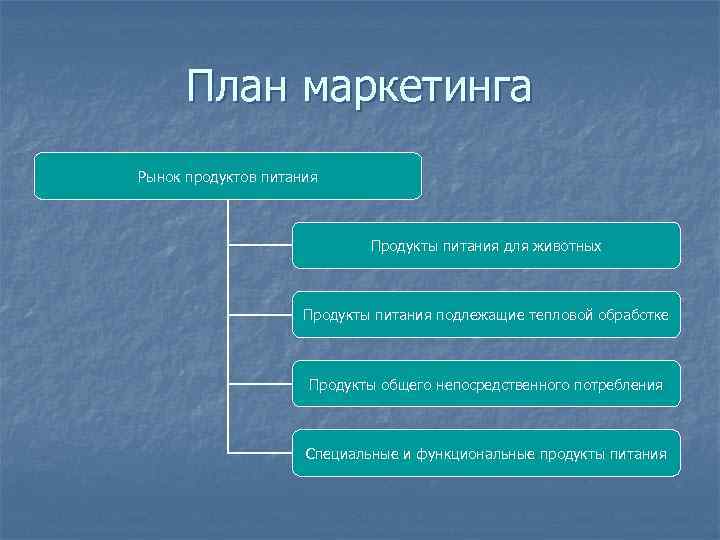 План маркетинга

Рынок продуктов питания

Продукты питания для животных

Продукты питания подлежащие тепловой обработке

Продукты общего непосредственного потребления

Специальные и функциональные продукты питания